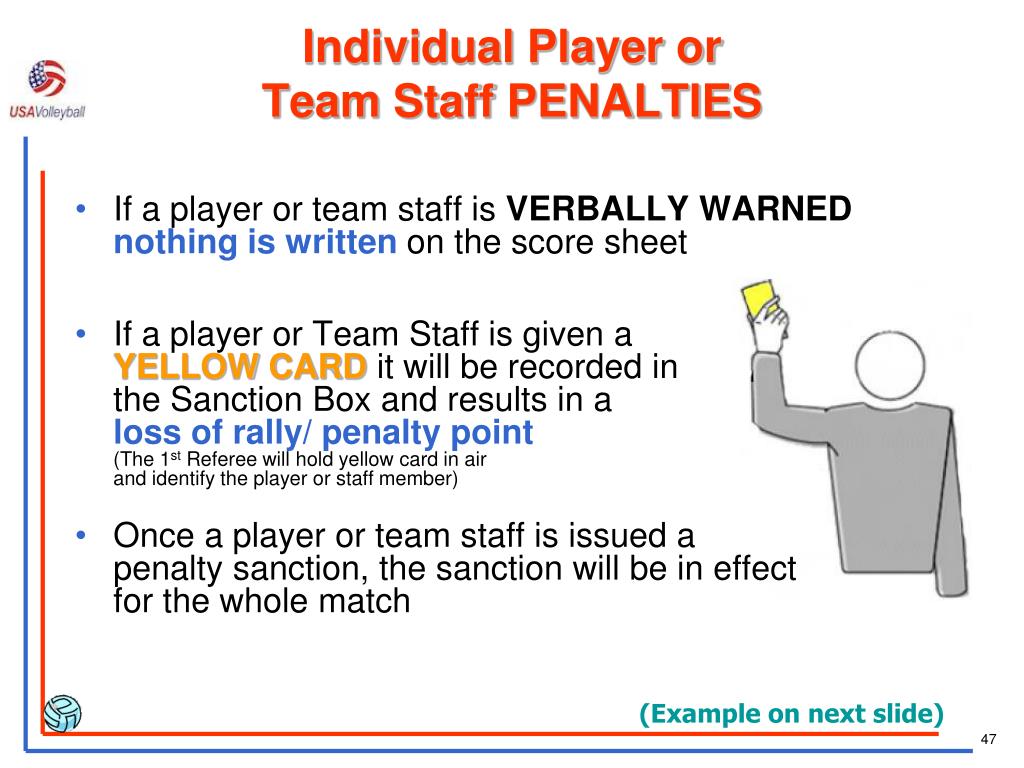 USAVolleyball

Individual Player or Team Staff PENALTIES

• If a player or team staff is VERBALLY WARNED nothing is written on the score sheet

• If a player or Team Staff is given a YELLOW CARD it will be recorded in the Sanction Box and results in a loss of rally/ penalty point
(The 1$^{st}$ Referee will hold yellow card in air and identify the player or staff member)

• Once a player or team staff is issued a penalty sanction, the sanction will be in effect for the whole match

(Example on next slide)

47